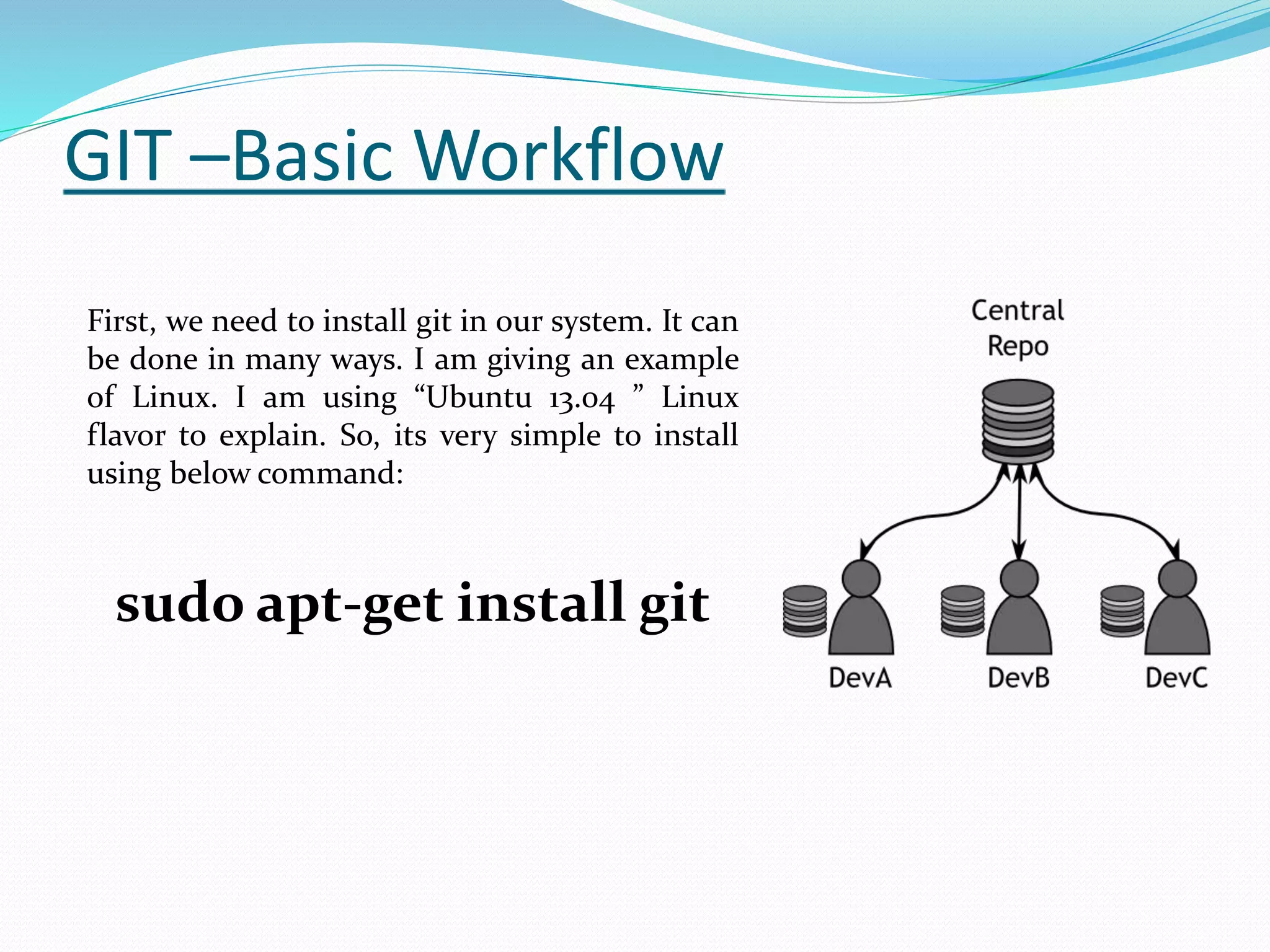 GIT –Basic Workflow

First, we need to install git in our system. It can be done in many ways. I am giving an example of Linux. I am using “Ubuntu 13.04 ” Linux flavor to explain. So, its very simple to install using below command:

sudo apt-get install git

Central Repo

DevA

DevB

DevC